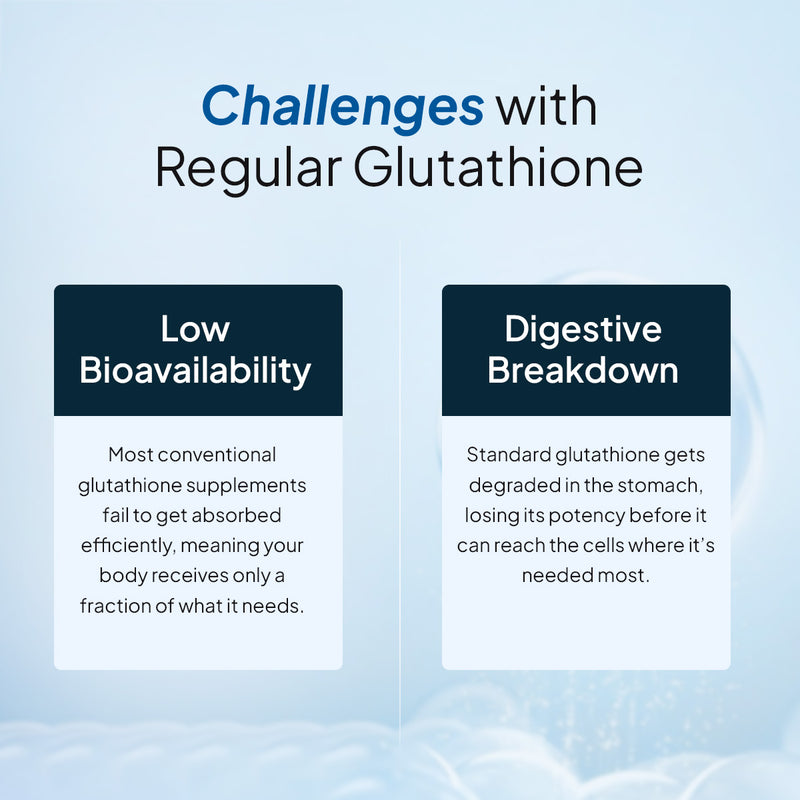 Challenges with Regular Glutathione

Low Bioavailability

Most conventional glutathione supplements fail to get absorbed efficiently, meaning your body receives only a fraction of what it needs.

Digestive Breakdown

Standard glutathione gets degraded in the stomach, losing its potency before it can reach the cells where it's needed most.